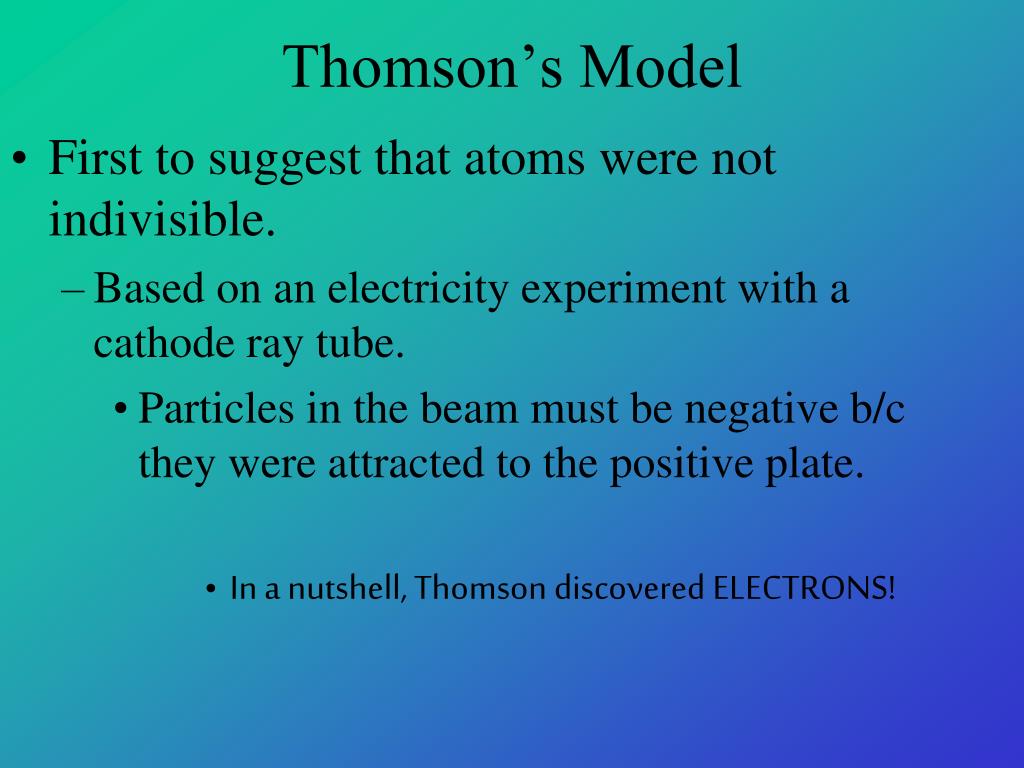 Thomson’s Model

• First to suggest that atoms were not indivisible.

– Based on an electricity experiment with a cathode ray tube.

• Particles in the beam must be negative b/c they were attracted to the positive plate.

• In a nutshell, Thomson discovered ELECTRONS!